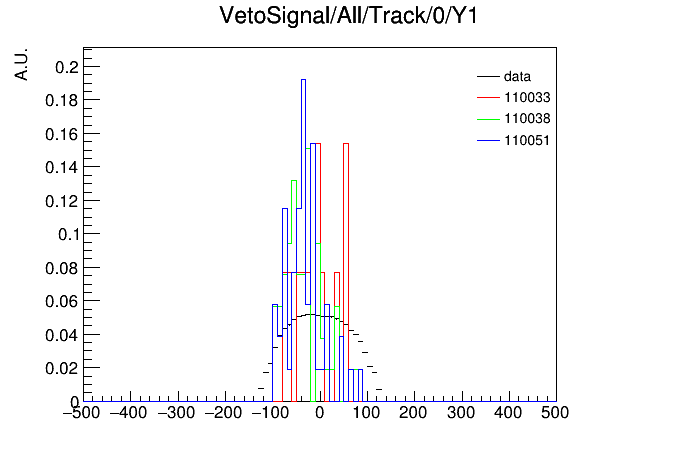 VetoSignal/All/Track/0/Y1

A.U.

0.2
0.18
0.16
0.14
0.12
0.1
0.08
0.06
0.04
0.02
0

data
110033
110038
110051

−500 −400 −300 −200 −100 0 100 200 300 400 500